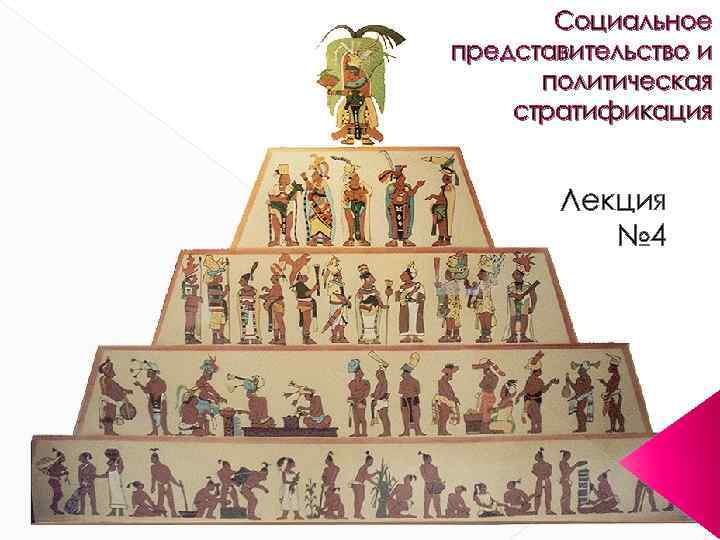 Социальное представительство и политическая стратификация

Лекция №4